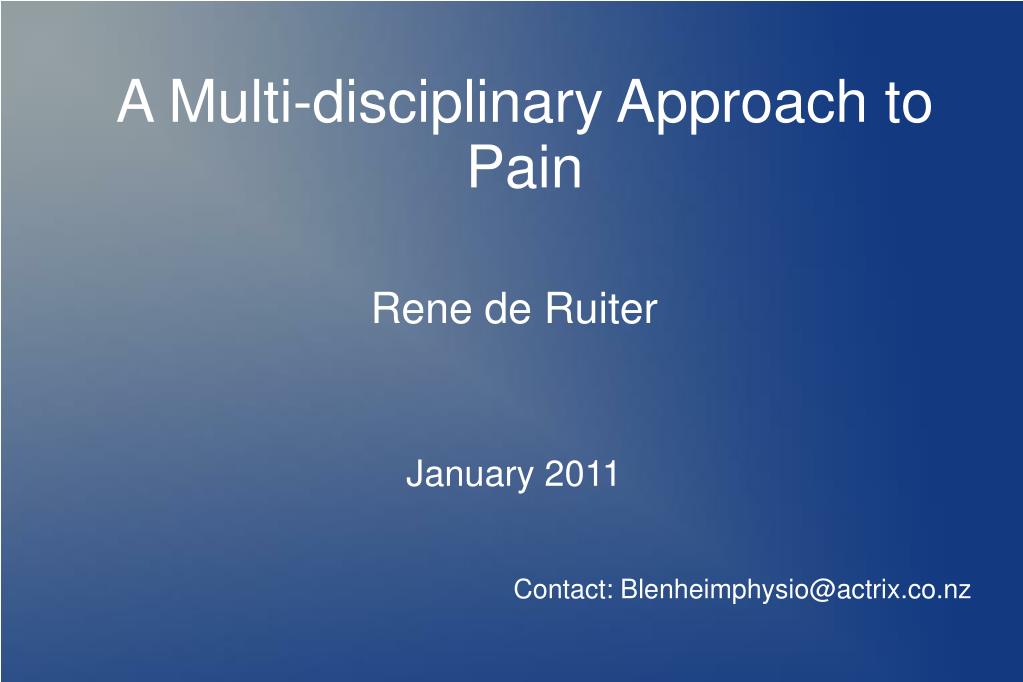 A Multi-disciplinary Approach to Pain

Rene de Ruiter

January 2011

Contact: Blenheimphysio@actrix.co.nz